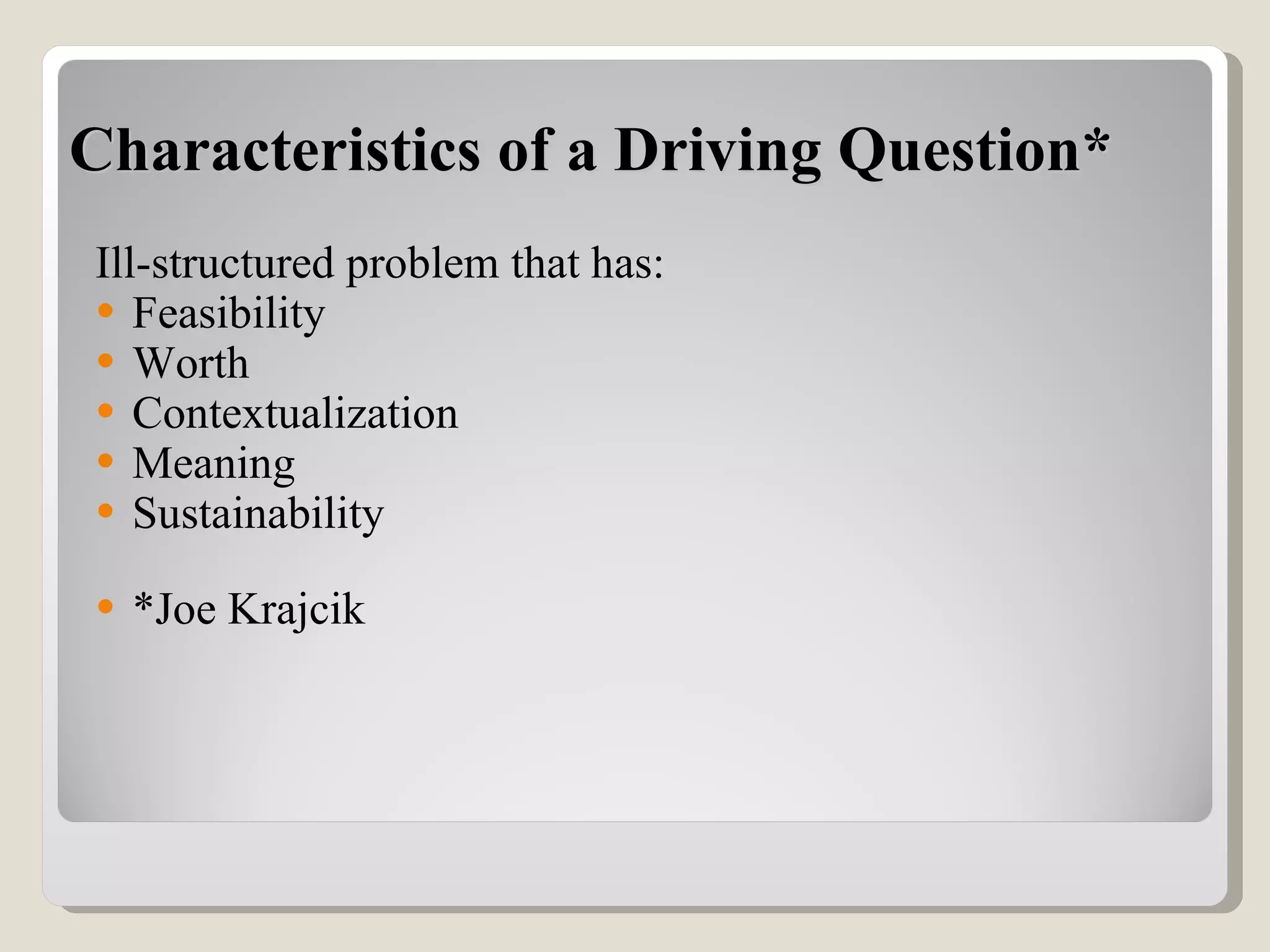 Characteristics of a Driving Question*

Ill-structured problem that has:
- Feasibility
- Worth
- Contextualization
- Meaning
- Sustainability

- *Joe Krajcik